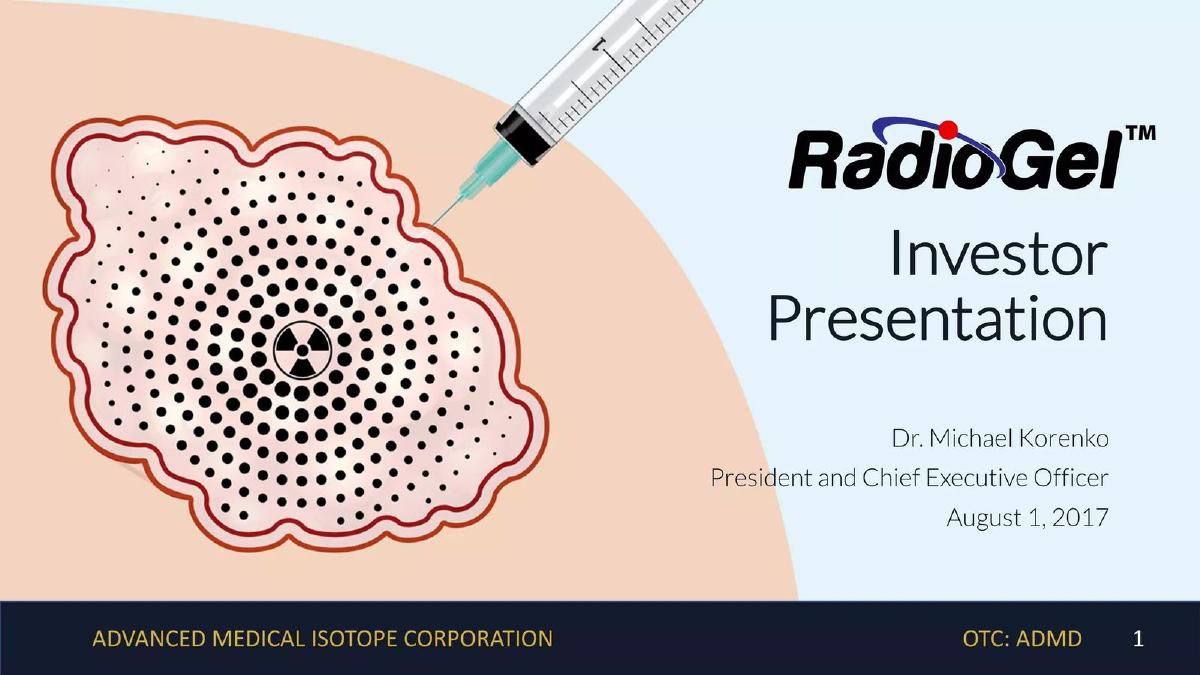 1

RadioGel™

Investor Presentation

Dr. Michael Korenko
President and Chief Executive Officer
August 1, 2017

ADVANCED MEDICAL ISOTOPE CORPORATION

OTC: ADMD

1